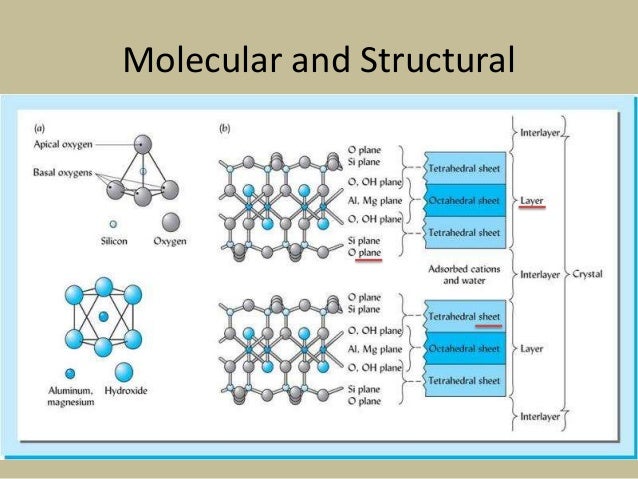 Molecular and Structural

(a)

Apical oxygen

Basal oxygens

Silicon

Oxygen

Aluminum, magnesium

Hydroxide

(b)

O plane
Si plane

O, OH plane
Al, Mg plane
O, OH plane

Si plane
O plane

Tetrahedral sheet
Octahedral sheet
Tetrahedral sheet

Adsorbed cations and water

O plane
Si plane

O, OH plane
Al, Mg plane
O, OH plane

Si plane
O plane

Tetrahedral sheet
Octahedral sheet
Tetrahedral sheet

Interlayer
Layer
Interlayer
Layer
Interlayer

Crystal